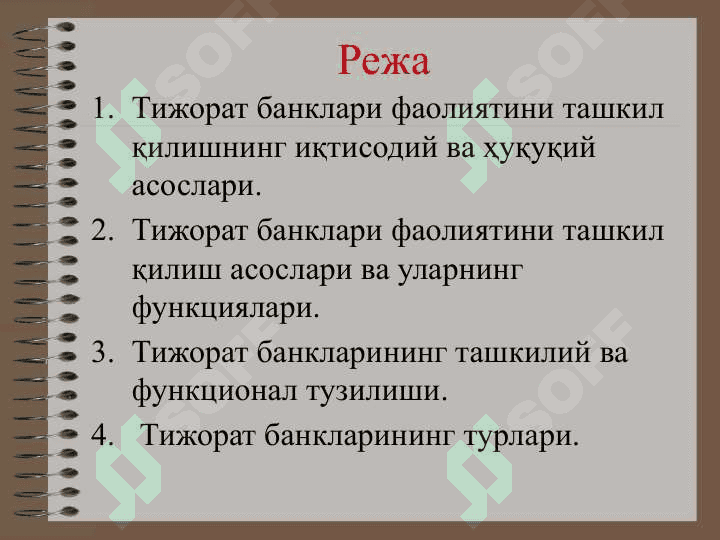 Режа

1. Тижорат банклари фаолиятини ташкил қилишнинг иқтисодий ва ҳуқуқий асослари.
2. Тижорат банклари фаолиятини ташкил қилиш асослари ва уларнинг функциялари.
3. Тижорат банкларининг ташкилий ва функционал тузилиши.
4. Тижорат банкларининг турлари.

SOFF
SOFF
SOFF
SOFF